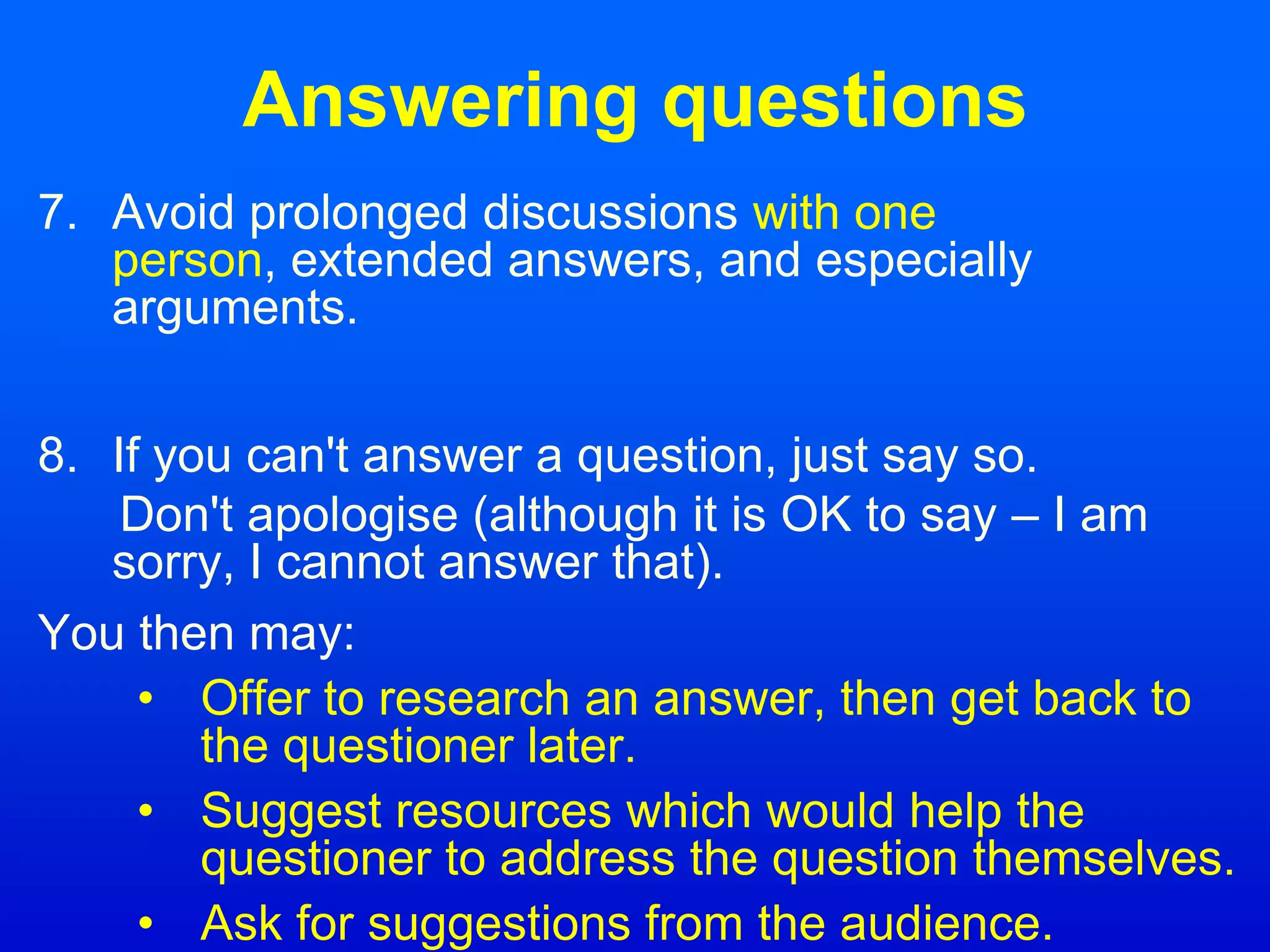 Answering questions

7. Avoid prolonged discussions with one person, extended answers, and especially arguments.

8. If you can't answer a question, just say so.

Don't apologise (although it is OK to say – I am sorry, I cannot answer that).

You then may:

• Offer to research an answer, then get back to the questioner later.
• Suggest resources which would help the questioner to address the question themselves.
• Ask for suggestions from the audience.